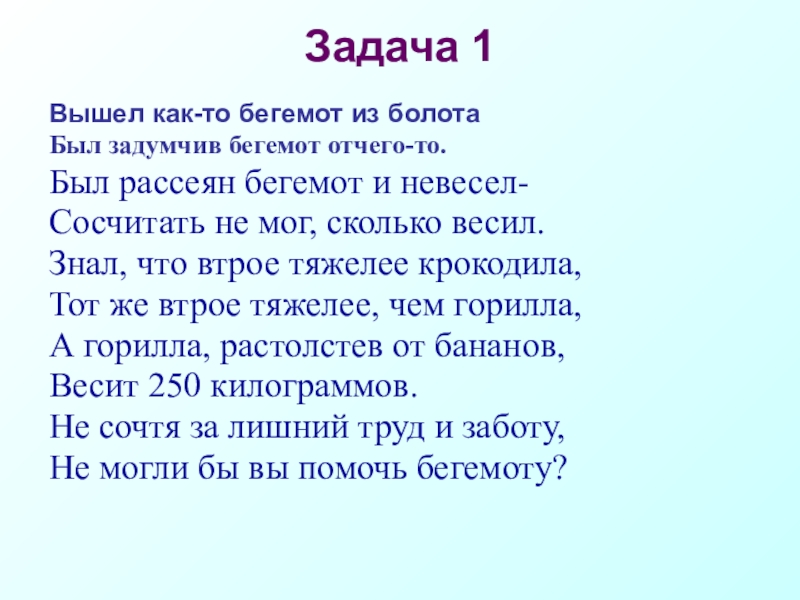 Задача 1

Вышел как-то бегемот из болота
Был задумчив бегемот отчего-то.
Был рассеян бегемот и невесел-
Сосчитать не мог, сколько весил.
Знал, что втрое тяжелее крокодила,
Тот же втрое тяжелее, чем горилла,
А горилла, растолстев от бананов,
Весит 250 килограммов.
Не сочтя за лишний труд и заботу,
Не могли бы вы помочь бегемоту?